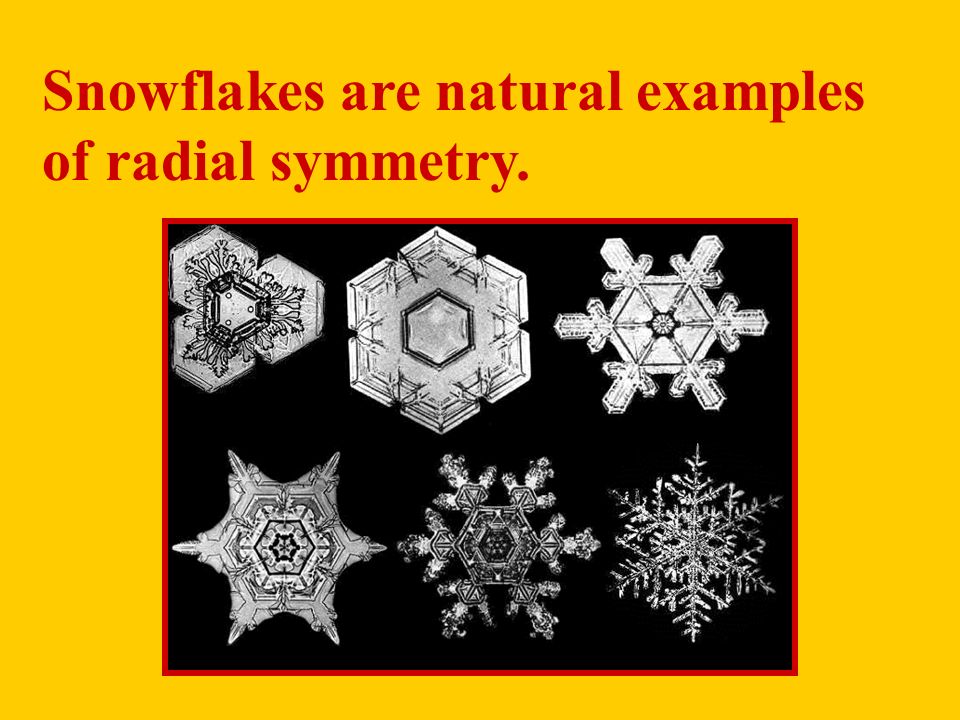 Snowflakes are natural examples of radial symmetry.